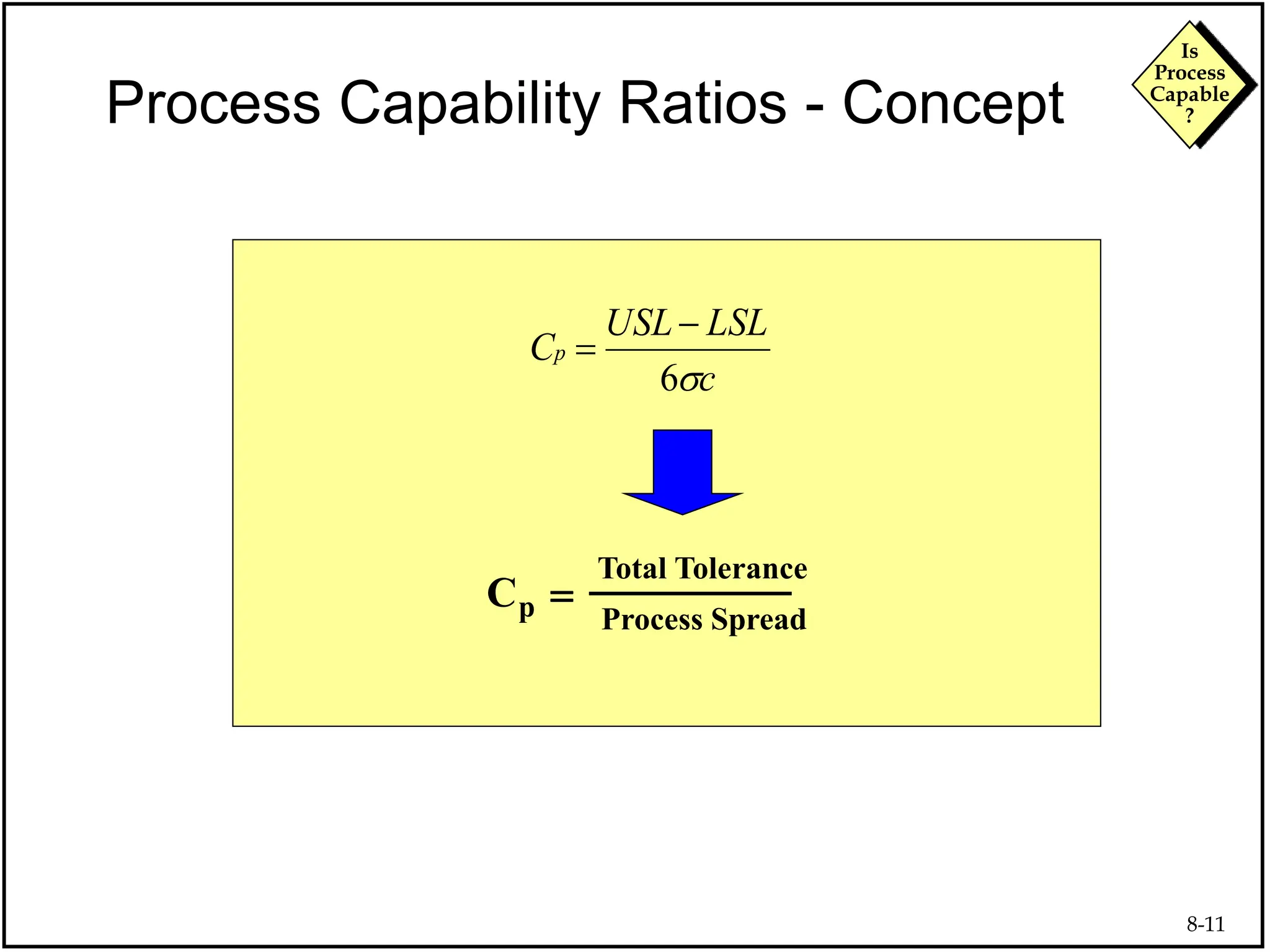 Process Capability Ratios - Concept

Is Process Capable ?

$C_p = \frac{USL - LSL}{6\sigma c}$

$C_p = \frac{\text{Total Tolerance}}{\text{Process Spread}}$

8-11